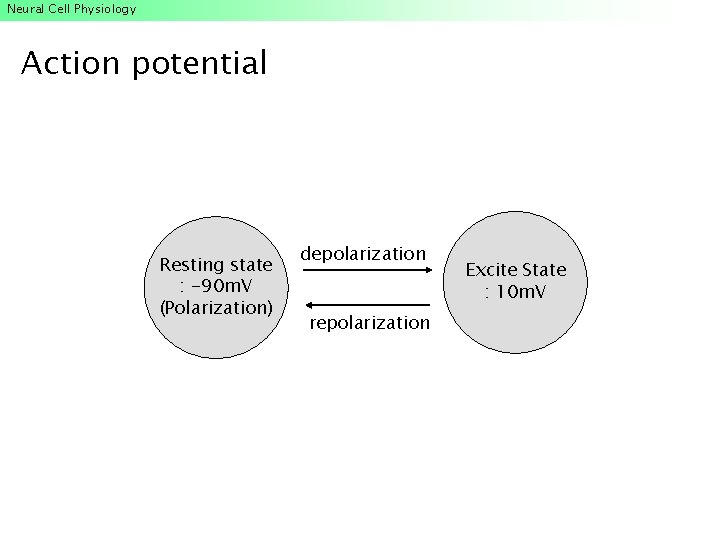 Neural Cell Physiology

Action potential

Resting state
: -90mV
(Polarization)

depolarization

repolarization

Excite State
: 10mV